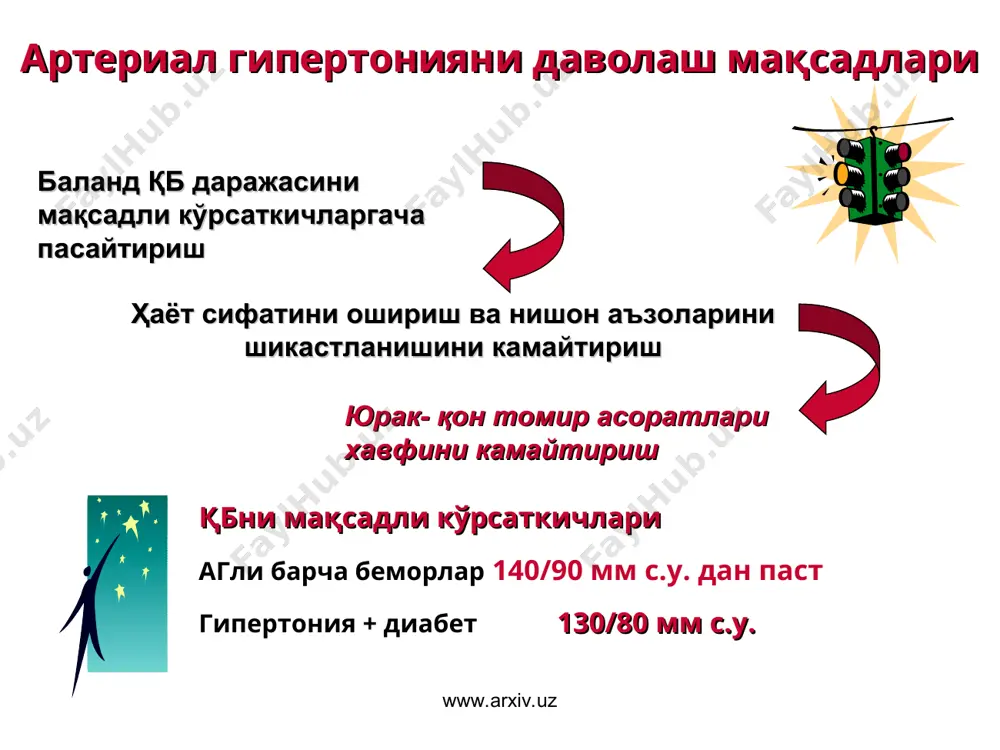 Артериал гипертонияни даволаш мақсадлари

Баланд ҚБ даражасини мақсадли кўрсаткичларгача пасайтириш

Ҳаёт сифатини ошириш ва нишон аъзоларини шикастланишини камайтириш

Юрак- қон томир асоратлари хавфини камайтириш

ҚБни мақсадли кўрсаткичлари

АГли барча беморлар 140/90 мм с.у. дан паст

Гипертония + диабет 130/80 мм с.у.

www.arxiv.uz

FaylHub.uz